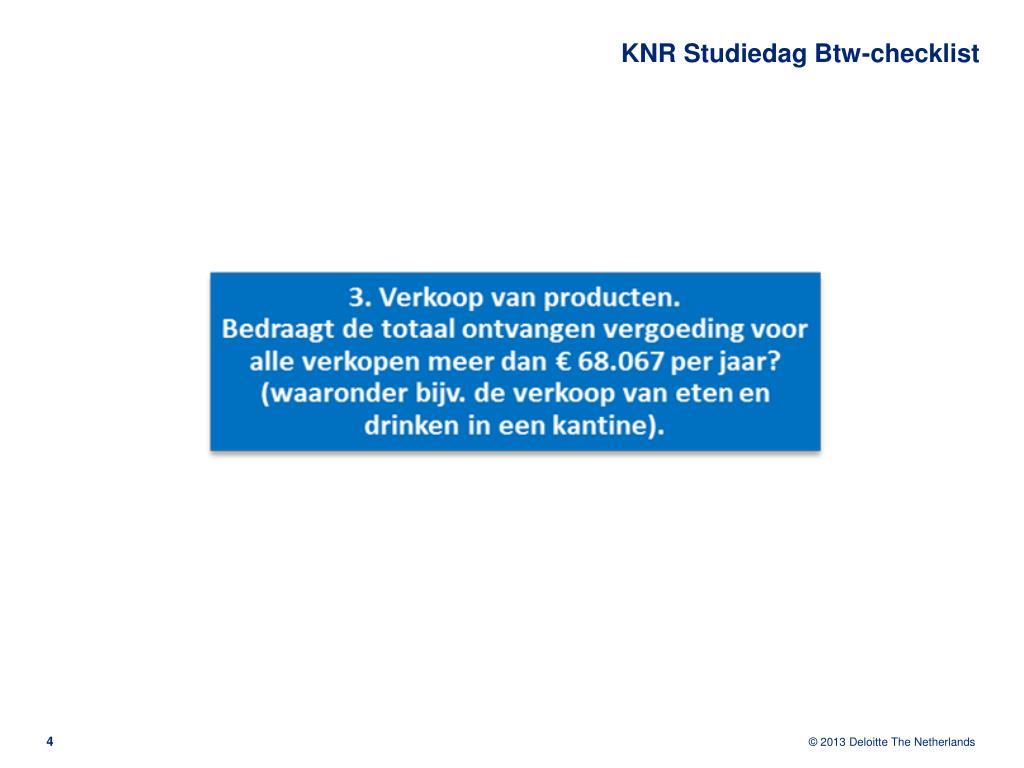 KNR Studiedag Btw-checklist

3. Verkoop van producten.
Bedraagt de totaal ontvangen vergoeding voor alle verkopen meer dan € 68.067 per jaar? (waaronder bijv. de verkoop van eten en drinken in een kantine).

4

© 2013 Deloitte The Netherlands